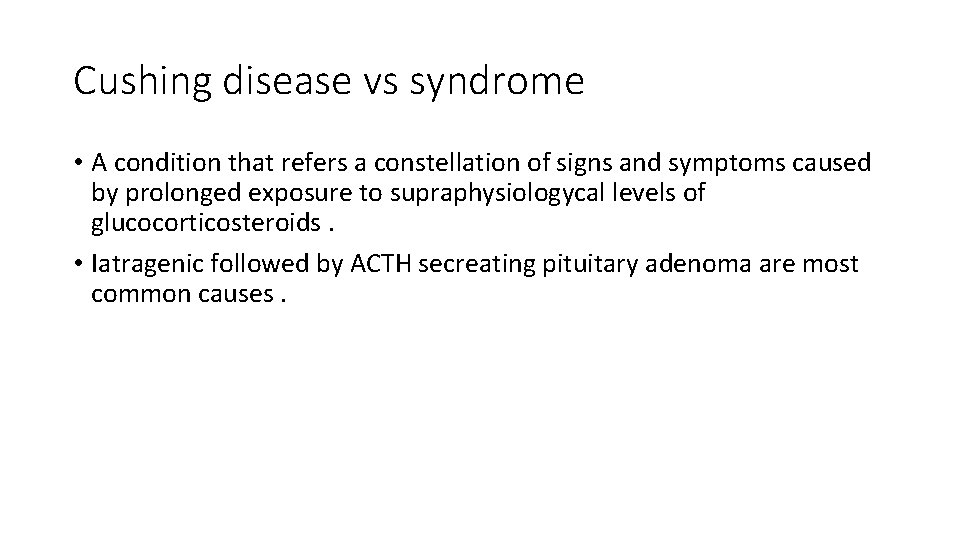 Cushing disease vs syndrome

• A condition that refers a constellation of signs and symptoms caused by prolonged exposure to supraphysiologycal levels of glucocorticosteroids .

• Iatragenic followed by ACTH secreating pituitary adenoma are most common causes .